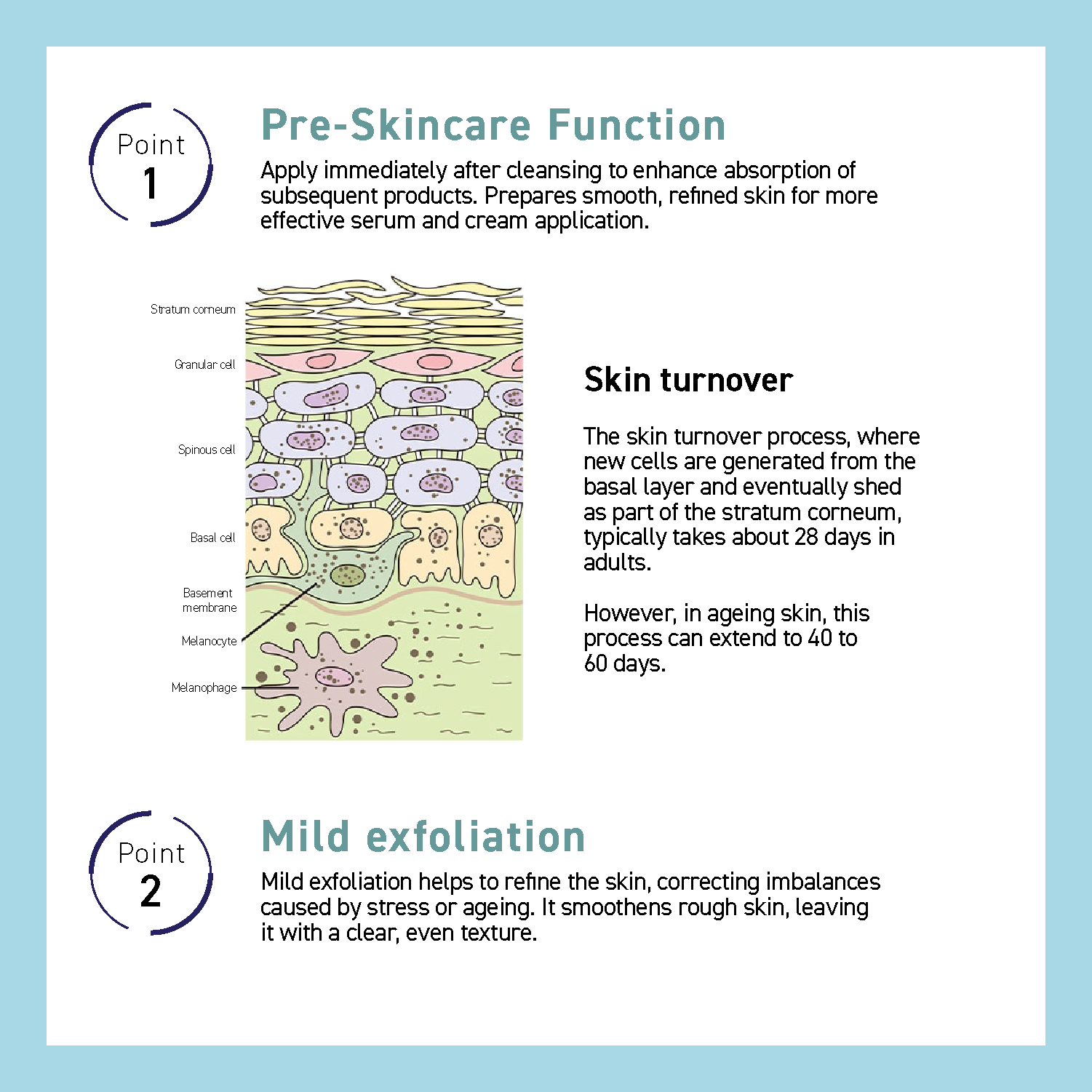 Point
1

Pre-Skincare Function

Apply immediately after cleansing to enhance absorption of subsequent products. Prepares smooth, refined skin for more effective serum and cream application.

Stratum corneum
Granular cell
Spinous cell
Basal cell
Basement membrane
Melanocyte
Melanophage

Skin turnover

The skin turnover process, where new cells are generated from the basal layer and eventually shed as part of the stratum corneum, typically takes about 28 days in adults.

However, in ageing skin, this process can extend to 40 to 60 days.

Point
2

Mild exfoliation

Mild exfoliation helps to refine the skin, correcting imbalances caused by stress or ageing. It smoothens rough skin, leaving it with a clear, even texture.